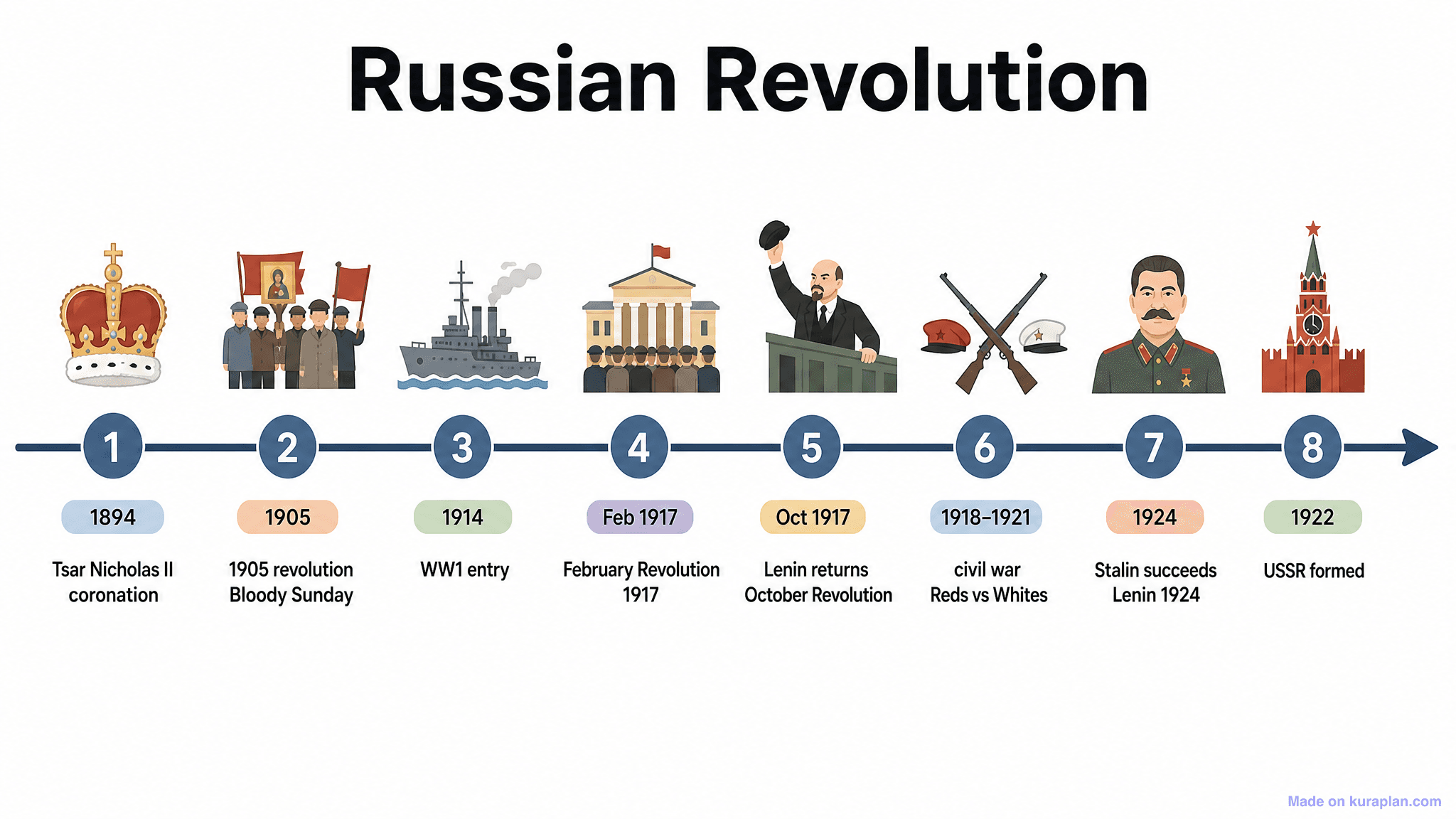 Russian Revolution

1
1894
Tsar Nicholas II coronation

2
1905
1905 revolution Bloody Sunday

3
1914
WW1 entry

4
Feb 1917
February Revolution 1917

5
Oct 1917
Lenin returns October Revolution

6
1918–1921
civil war Reds vs Whites

7
1924
Stalin succeeds Lenin 1924

8
1922
USSR formed

Made on kuraplan.com